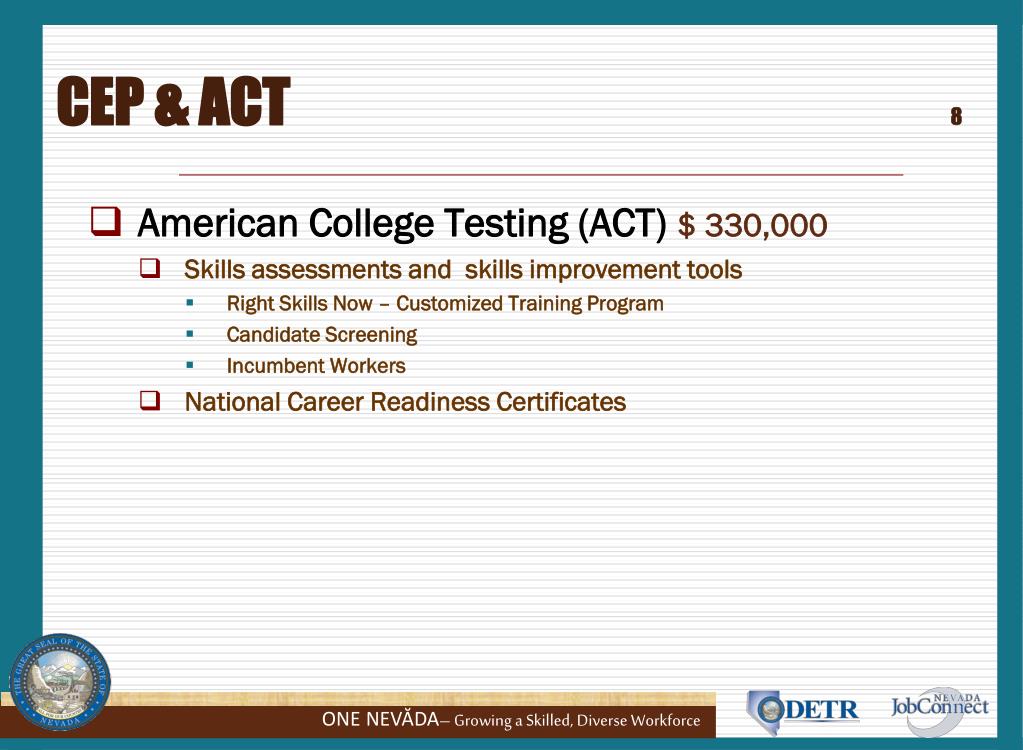 CEP & ACT

8

American College Testing (ACT) $ 330,000

Skills assessments and skills improvement tools

Right Skills Now – Customized Training Program

Candidate Screening

Incumbent Workers

National Career Readiness Certificates

THE GREAT SEAL OF THE STATE OF NEVADA

ONE NEVĂDA– Growing a Skilled, Diverse Workforce

DETR

NEVADA JobConnect